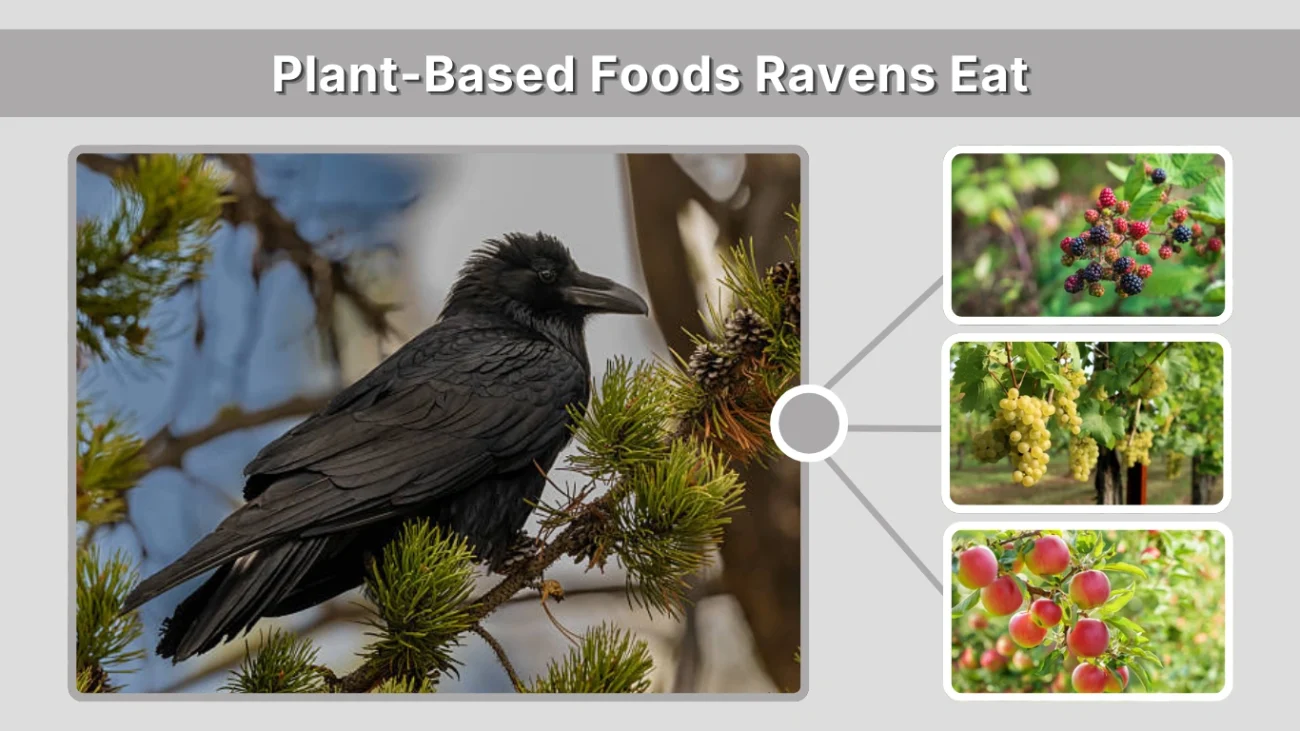 Plant-Based Foods Ravens Eat